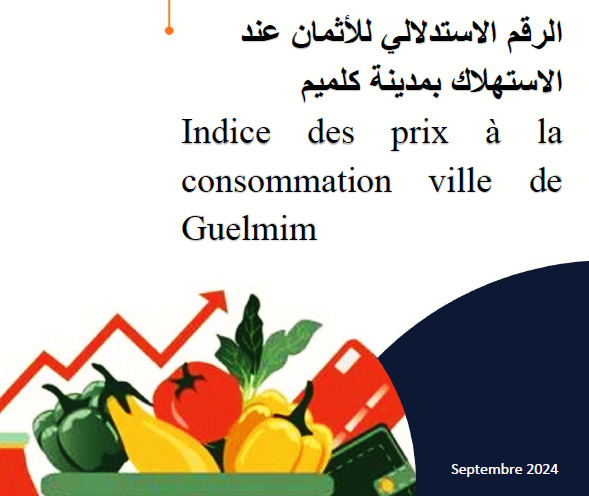 الرقم الاستدلالي للأثمان عند الاستهلاك بمدينة كلميم

Indice des prix à la consommation ville de Guelmim

Septembre 2024